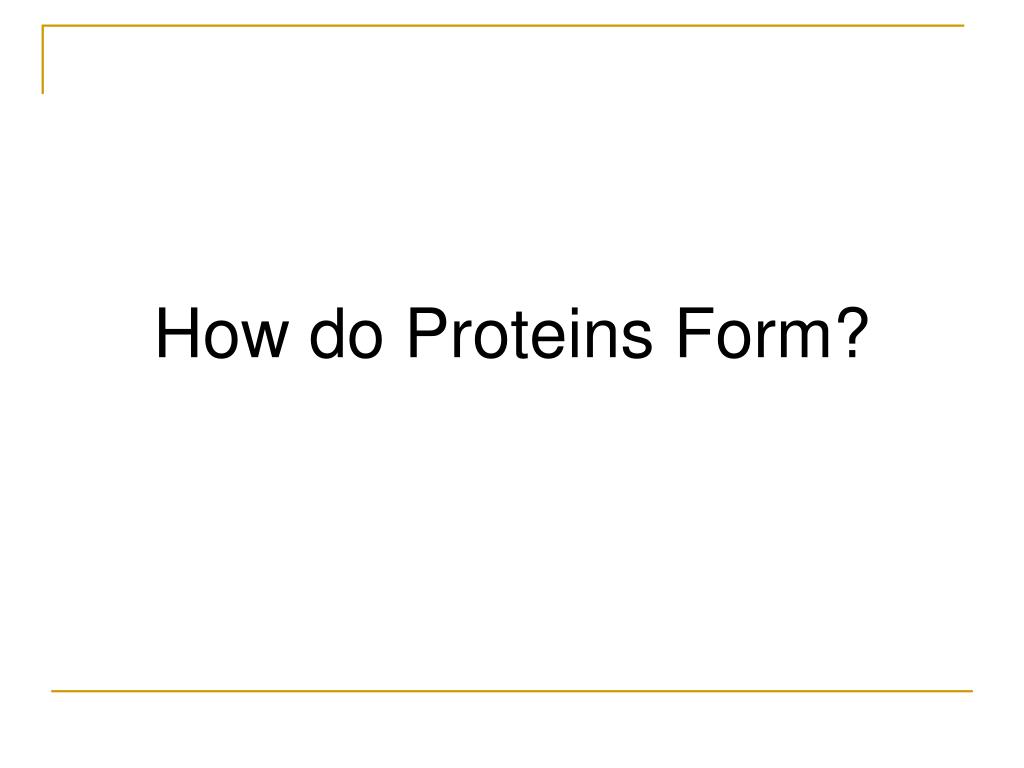 How do Proteins Form?